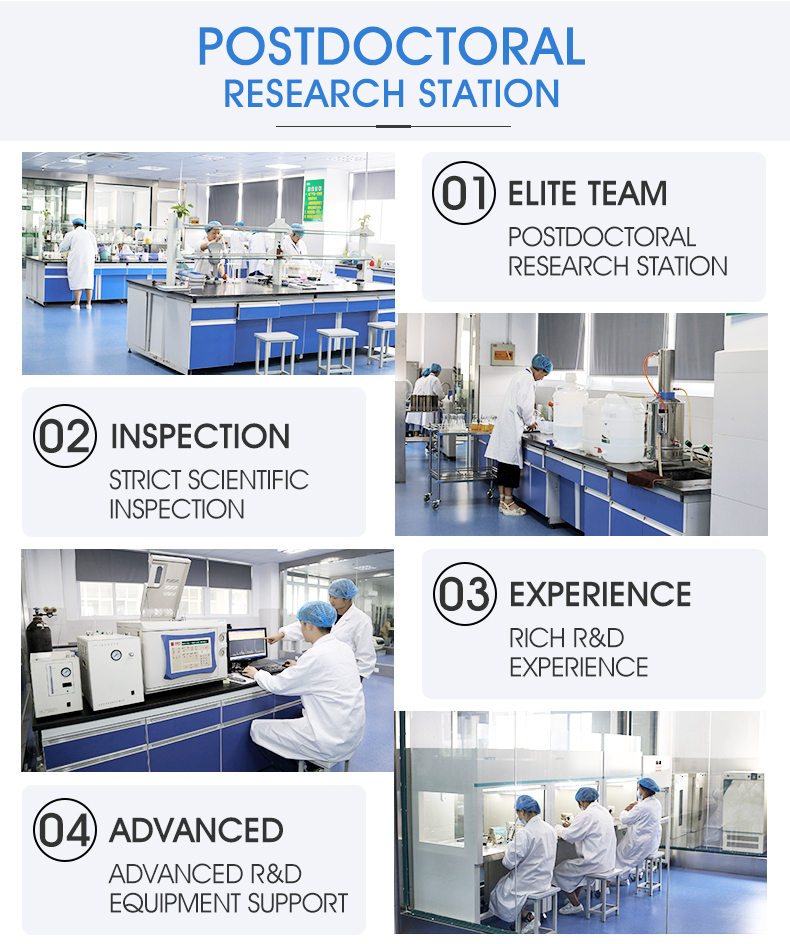 POSTDOCTORAL
RESEARCH STATION

01 ELITE TEAM
POSTDOCTORAL RESEARCH STATION

02 INSPECTION
STRICT SCIENTIFIC INSPECTION

03 EXPERIENCE
RICH R&D EXPERIENCE

04 ADVANCED
ADVANCED R&D EQUIPMENT SUPPORT